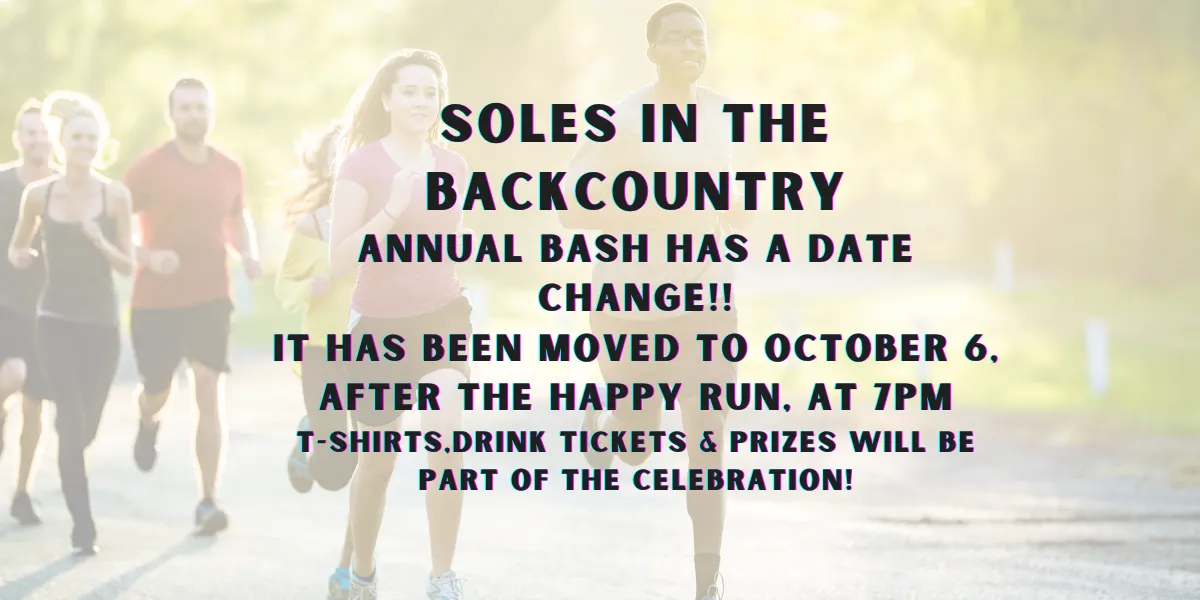 SOLES IN THE BACKCOUNTRY

ANNUAL BASH HAS A DATE CHANGE!!

IT HAS BEEN MOVED TO OCTOBER 6, AFTER THE HAPPY RUN, AT 7PM

T-SHIRTS,DRINK TICKETS & PRIZES WILL BE PART OF THE CELEBRATION!